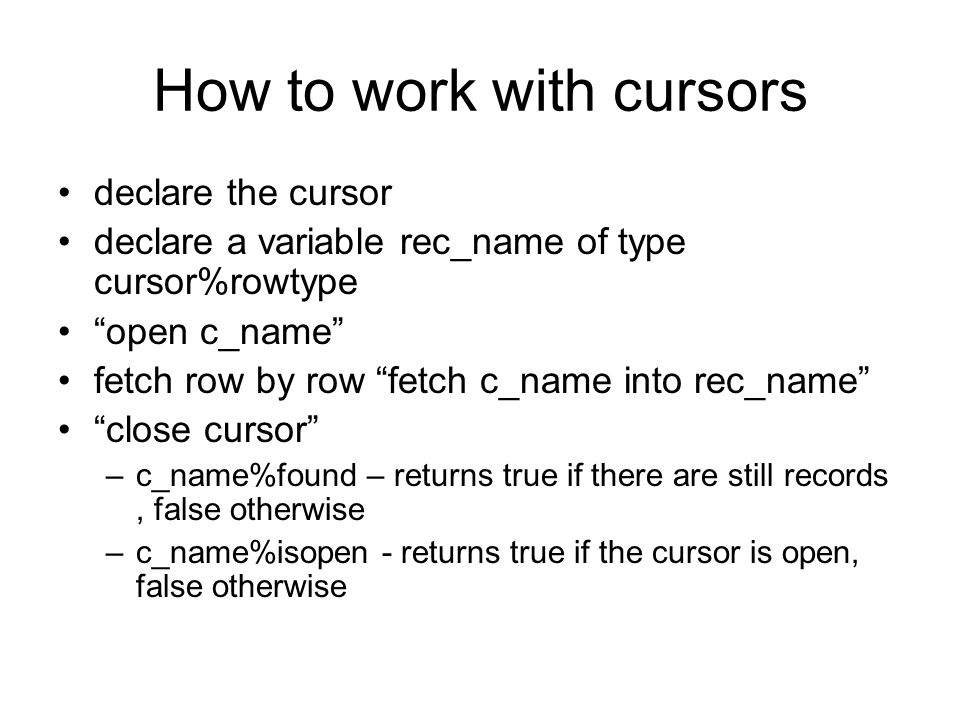 How to work with cursors

• declare the cursor
• declare a variable rec_name of type cursor%rowtype
• “open c_name”
• fetch row by row “fetch c_name into rec_name”
• “close cursor”
– c_name%found – returns true if there are still records , false otherwise
– c_name%isopen - returns true if the cursor is open, false otherwise